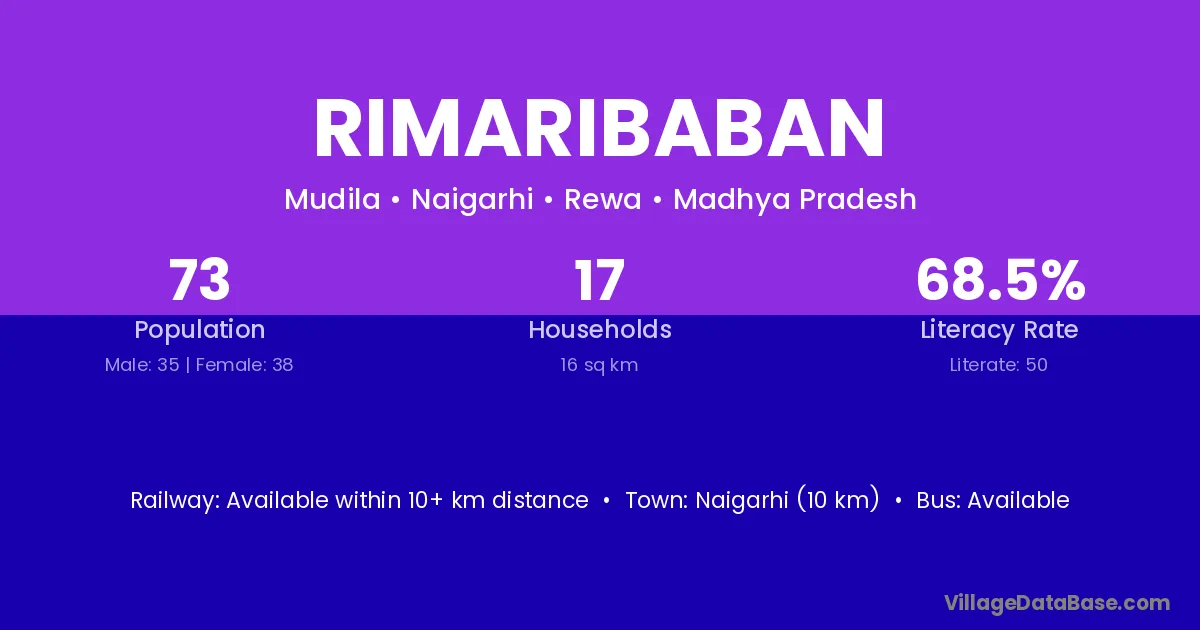 RIMARIBABAN

Mudila • Naigarhi • Rewa • Madhya Pradesh

73
Population
Male: 35 | Female: 38

17
Households
16 sq km

68.5%
Literacy Rate
Literate: 50

Railway: Available within 10+ km distance • Town: Naigarhi (10 km) • Bus: Available

VillageDataBase.com